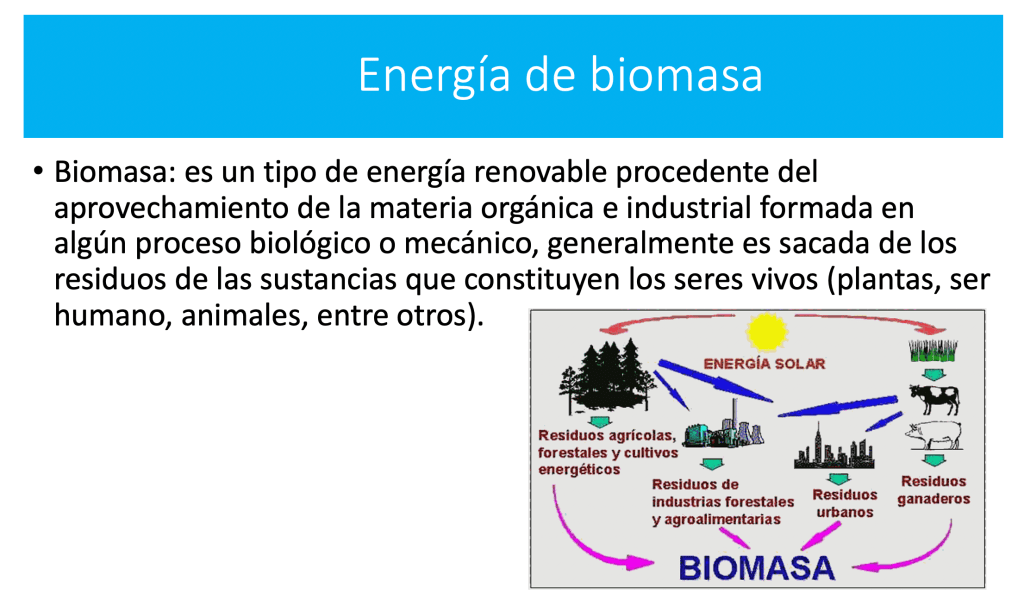 Energía de biomasa

• Biomasa: es un tipo de energía renovable procedente del aprovechamiento de la materia orgánica e industrial formada en algún proceso biológico o mecánico, generalmente es sacada de los residuos de las sustancias que constituyen los seres vivos (plantas, ser humano, animales, entre otros).

ENERGÍA SOLAR

Residuos agrícolas, forestales y cultivos energéticos

Residuos de industrias forestales y agroalimentarias

Residuos urbanos

Residuos ganaderos

BIOMASA